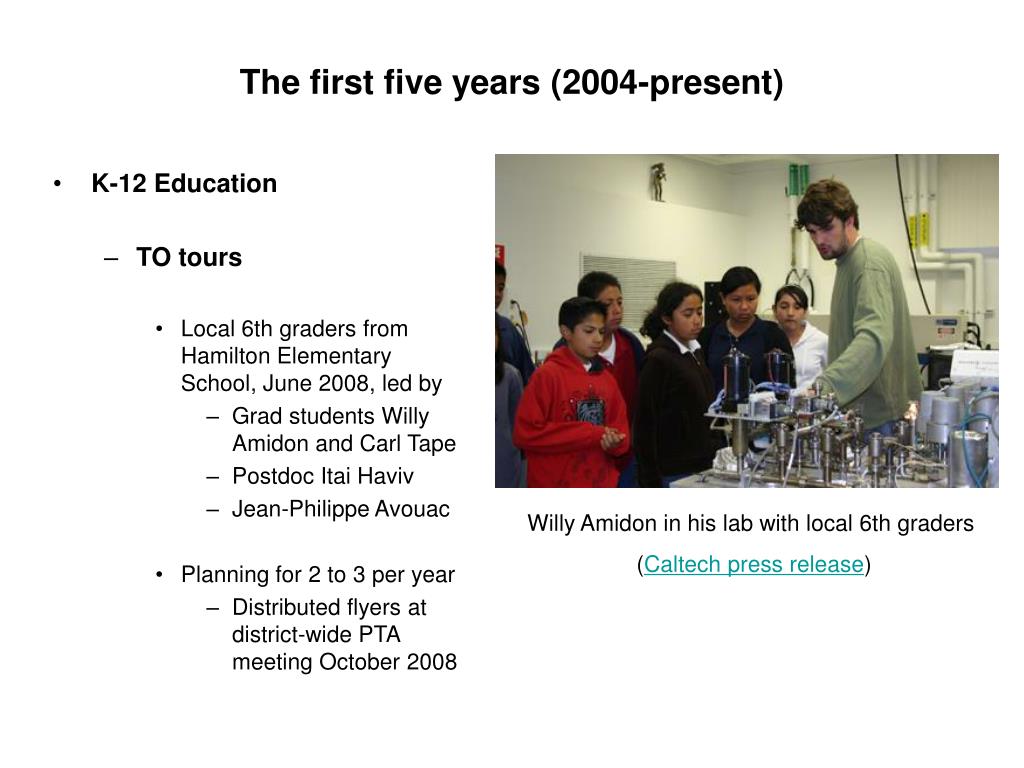 The first five years (2004-present)

• K-12 Education

– TO tours

• Local 6th graders from Hamilton Elementary School, June 2008, led by
– Grad students Willy Amidon and Carl Tape
– Postdoc Itai Haviv
– Jean-Philippe Avouac

• Planning for 2 to 3 per year
– Distributed flyers at district-wide PTA meeting October 2008

Willy Amidon in his lab with local 6th graders

(Caltech press release)